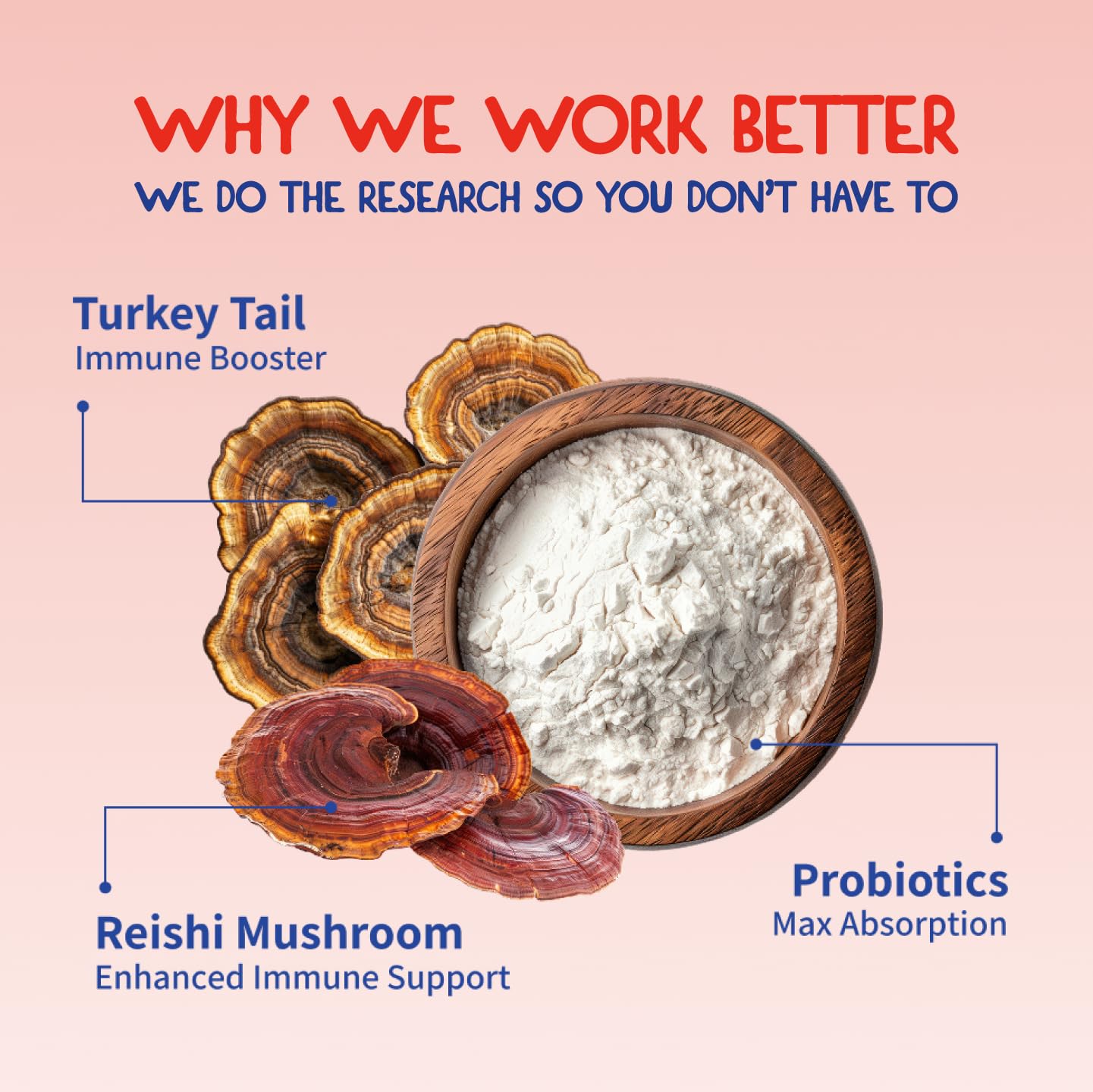 WHY WE WORK BETTER
WE DO THE RESEARCH SO YOU DON'T HAVE TO

Turkey Tail
Immune Booster

Reishi Mushroom
Enhanced Immune Support

Probiotics
Max Absorption